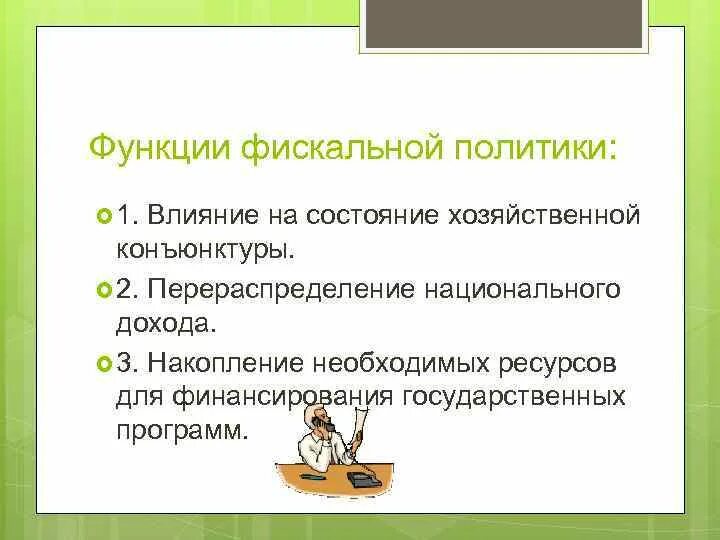 Функции фискальной политики:

1. Влияние на состояние хозяйственной конъюнктуры.

2. Перераспределение национального дохода.

3. Накопление необходимых ресурсов для финансирования государственных программ.